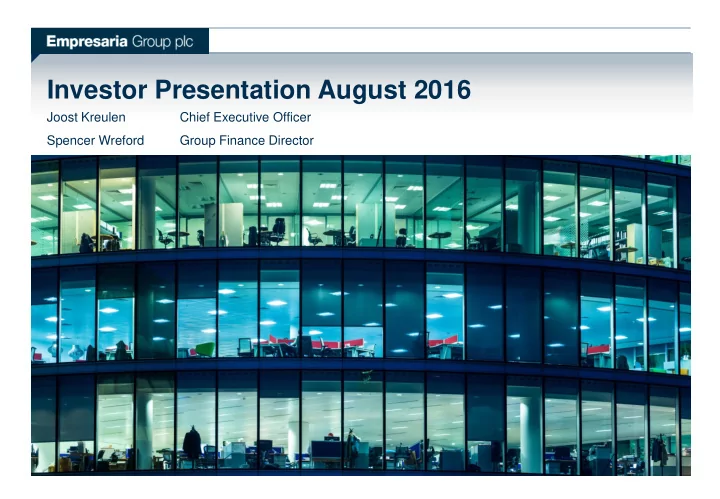 Empresaria Group plc

Investor Presentation August 2016

Joost Kreulen Chief Executive Officer

Spencer Wreford Group Finance Director